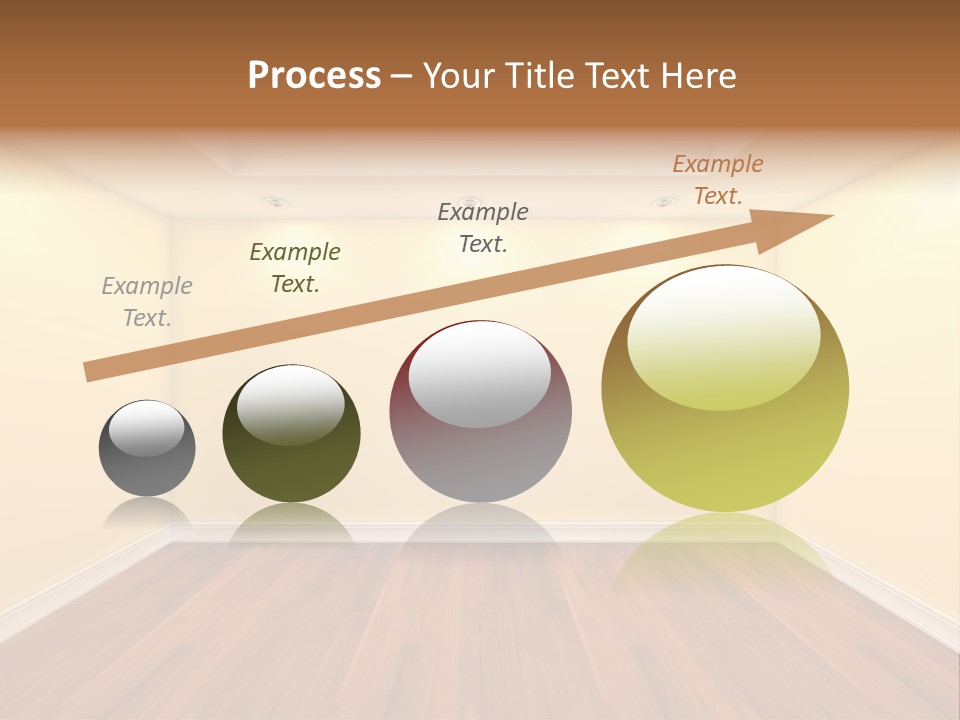 Process – Your Title Text Here

Example Text.

Example Text.

Example Text.

Example Text.